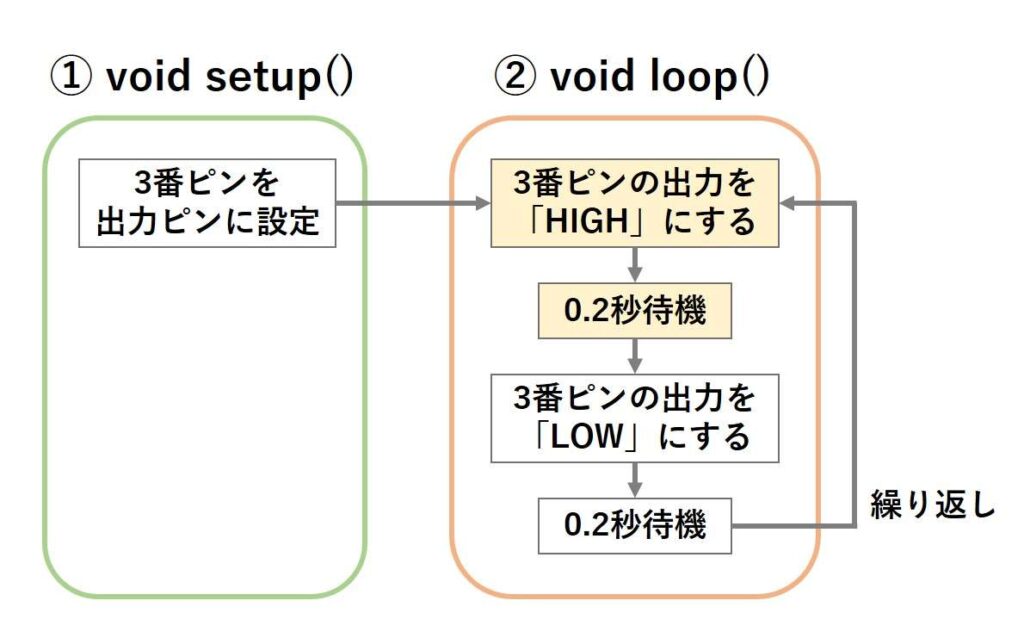 ① void setup()

3番ピンを
出力ピンに設定

② void loop()

3番ピンの出力を
「HIGH」にする

0.2秒待機

3番ピンの出力を
「LOW」にする

0.2秒待機

繰り返し